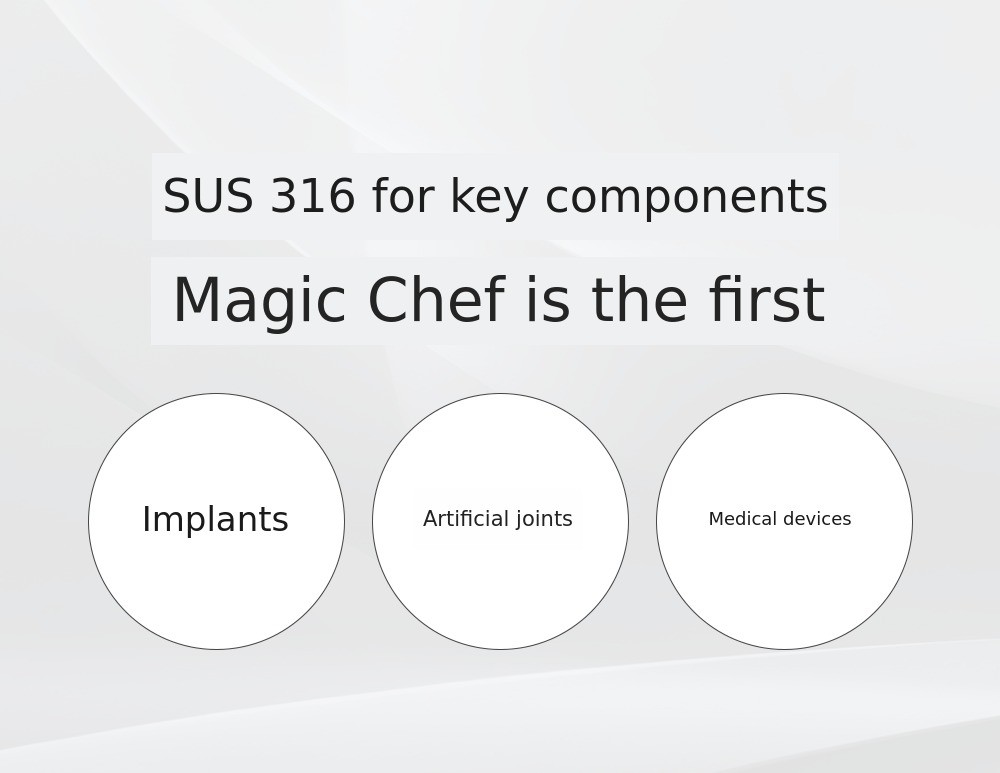 SUS 316 for key components

Magic Chef is the first

Implants

Artificial joints

Medical devices